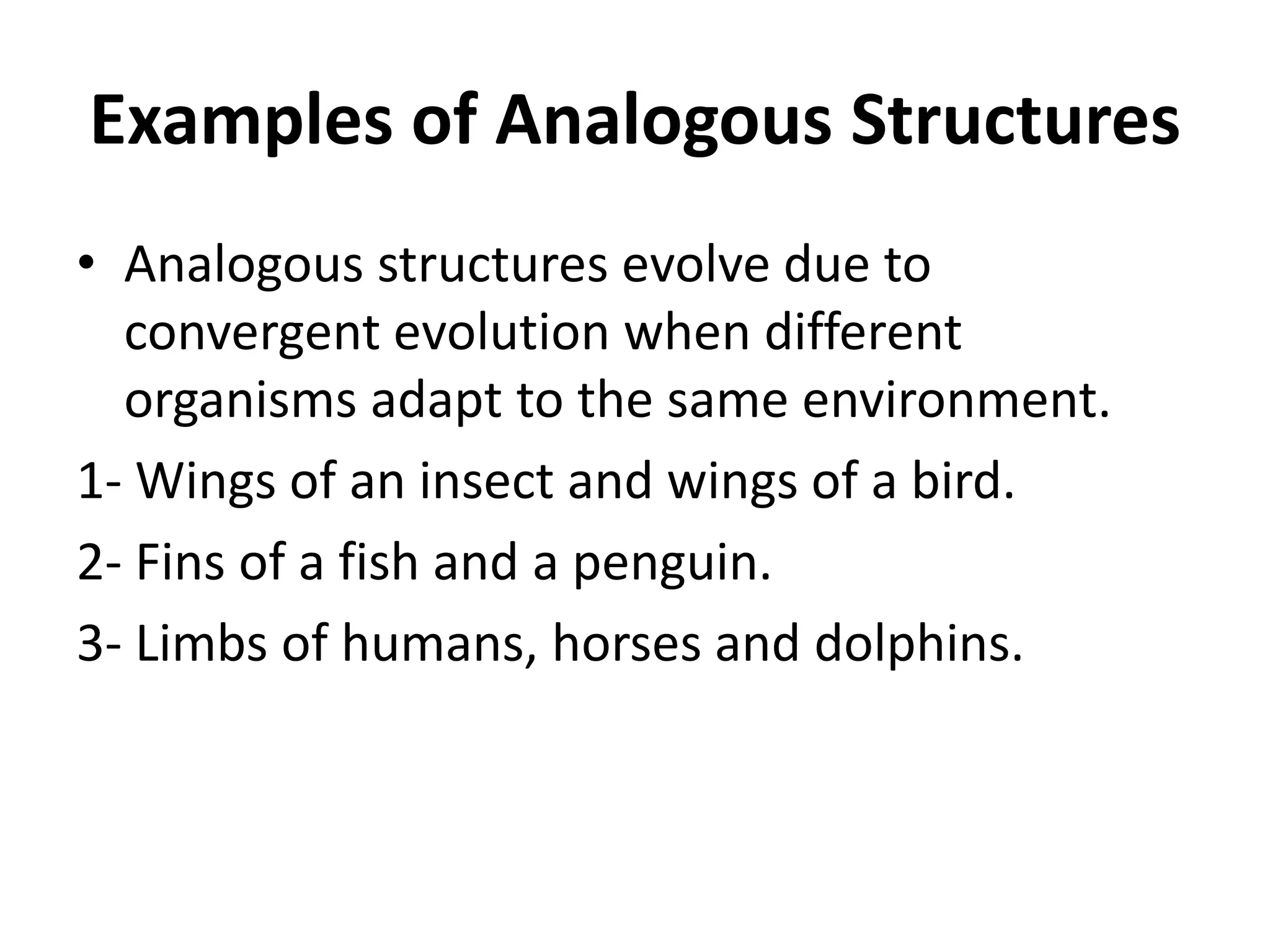 Examples of Analogous Structures

• Analogous structures evolve due to convergent evolution when different organisms adapt to the same environment.

1- Wings of an insect and wings of a bird.

2- Fins of a fish and a penguin.

3- Limbs of humans, horses and dolphins.